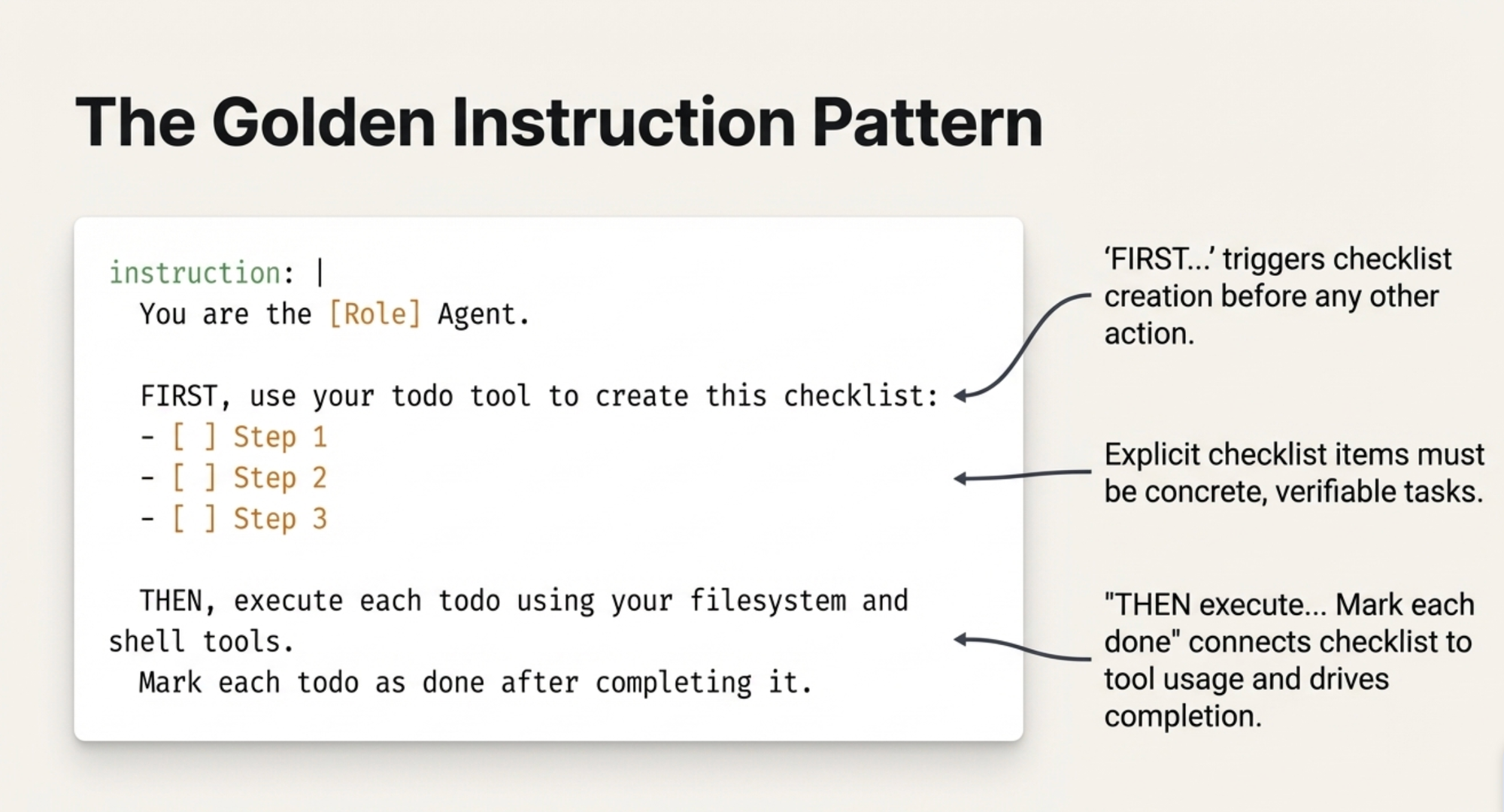 The Golden Instruction Pattern

instruction: |
You are the [Role] Agent.

FIRST, use your todo tool to create this checklist:
- [ ] Step 1
- [ ] Step 2
- [ ] Step 3

THEN, execute each todo using your filesystem and shell tools.
Mark each todo as done after completing it.

'FIRST...' triggers checklist creation before any other action.

Explicit checklist items must be concrete, verifiable tasks.

"THEN execute... Mark each done" connects checklist to tool usage and drives completion.